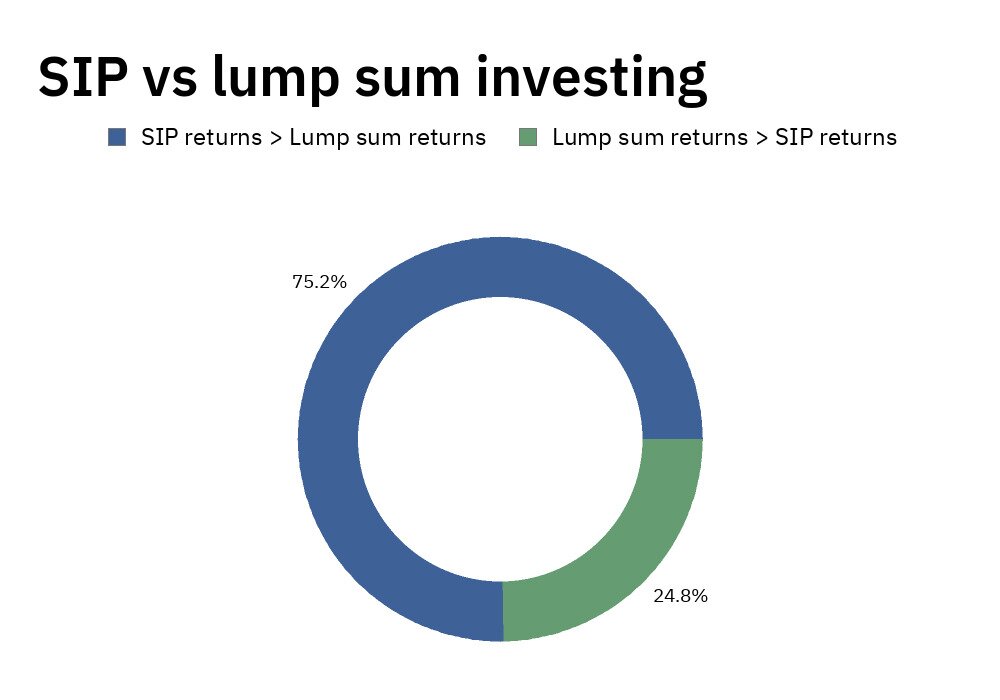 SIP vs lump sum investing

SIP returns > Lump sum returns
Lump sum returns > SIP returns

75.2%

24.8%